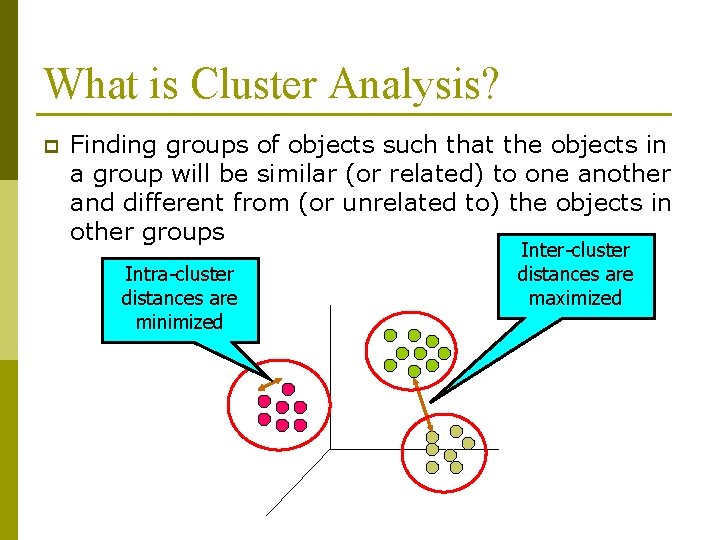 What is Cluster Analysis?

Finding groups of objects such that the objects in a group will be similar (or related) to one another and different from (or unrelated to) the objects in other groups

Intra-cluster distances are minimized

Inter-cluster distances are maximized